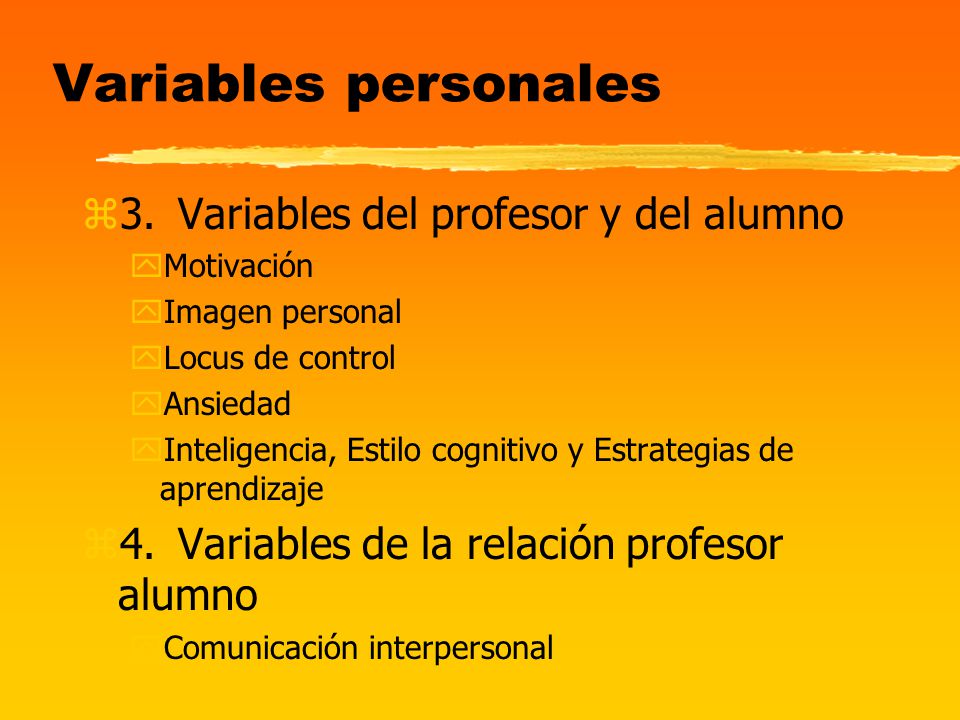 Variables personales

3. Variables del profesor y del alumno

Motivación

Imagen personal

Locus de control

Ansiedad

Inteligencia, Estilo cognitivo y Estrategias de aprendizaje

4. Variables de la relación profesor alumno

Comunicación interpersonal